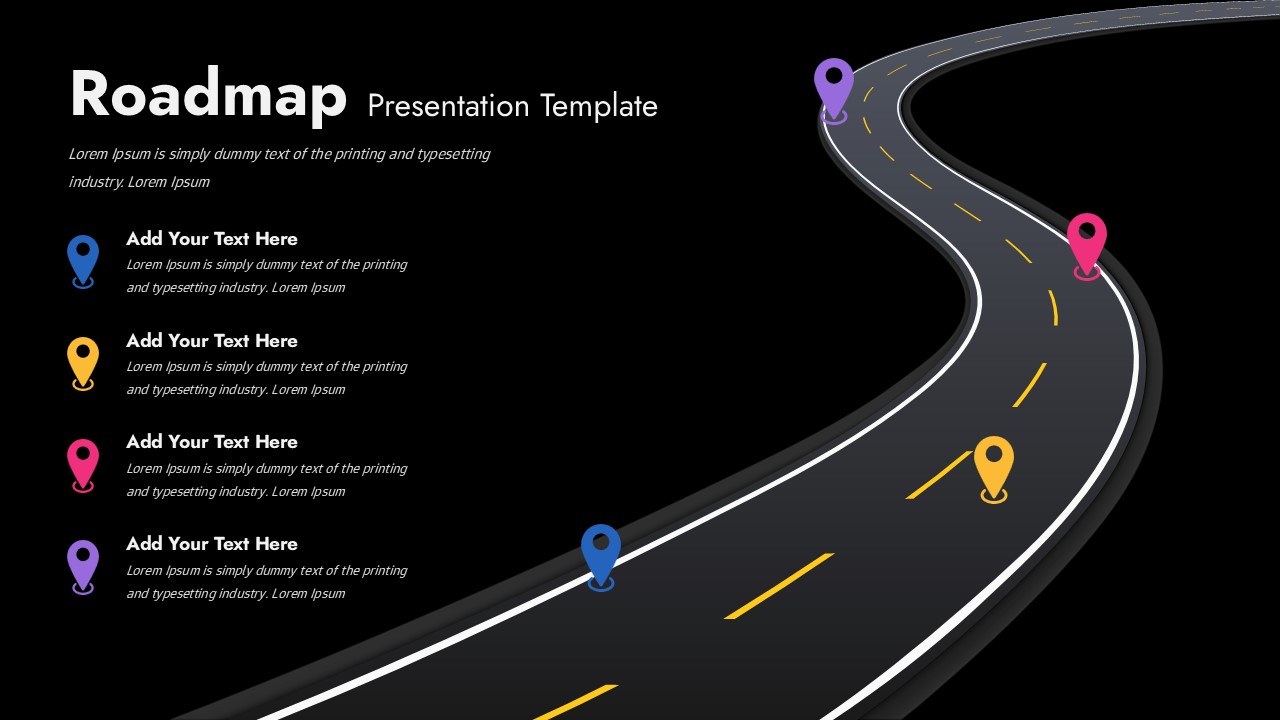 Roadmap Presentation Template

Lorem Ipsum is simply dummy text of the printing and typesetting industry. Lorem Ipsum

Add Your Text Here
Lorem Ipsum is simply dummy text of the printing and typesetting industry. Lorem Ipsum

Add Your Text Here
Lorem Ipsum is simply dummy text of the printing and typesetting industry. Lorem Ipsum

Add Your Text Here
Lorem Ipsum is simply dummy text of the printing and typesetting industry. Lorem Ipsum

Add Your Text Here
Lorem Ipsum is simply dummy text of the printing and typesetting industry. Lorem Ipsum